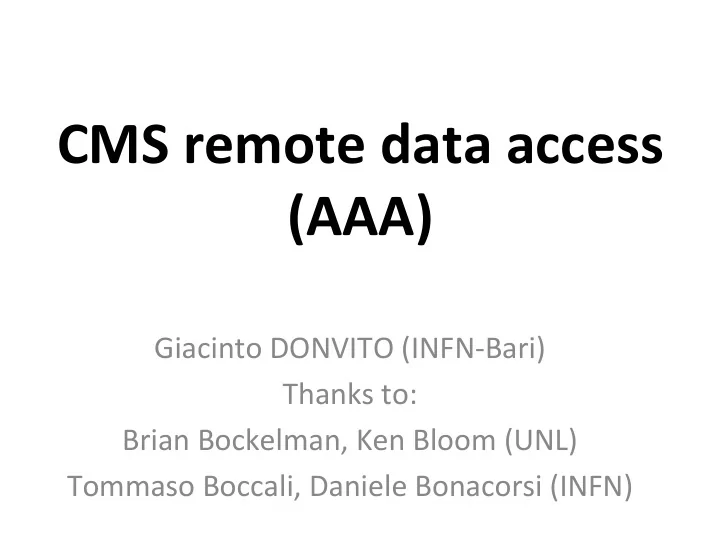 CMS remote data access (AAA)

Giacinto DONVITO (INFN-Bari)
Thanks to:
Brian Bockelman, Ken Bloom (UNL)
Tommaso Boccali, Daniele Bonacorsi (INFN)